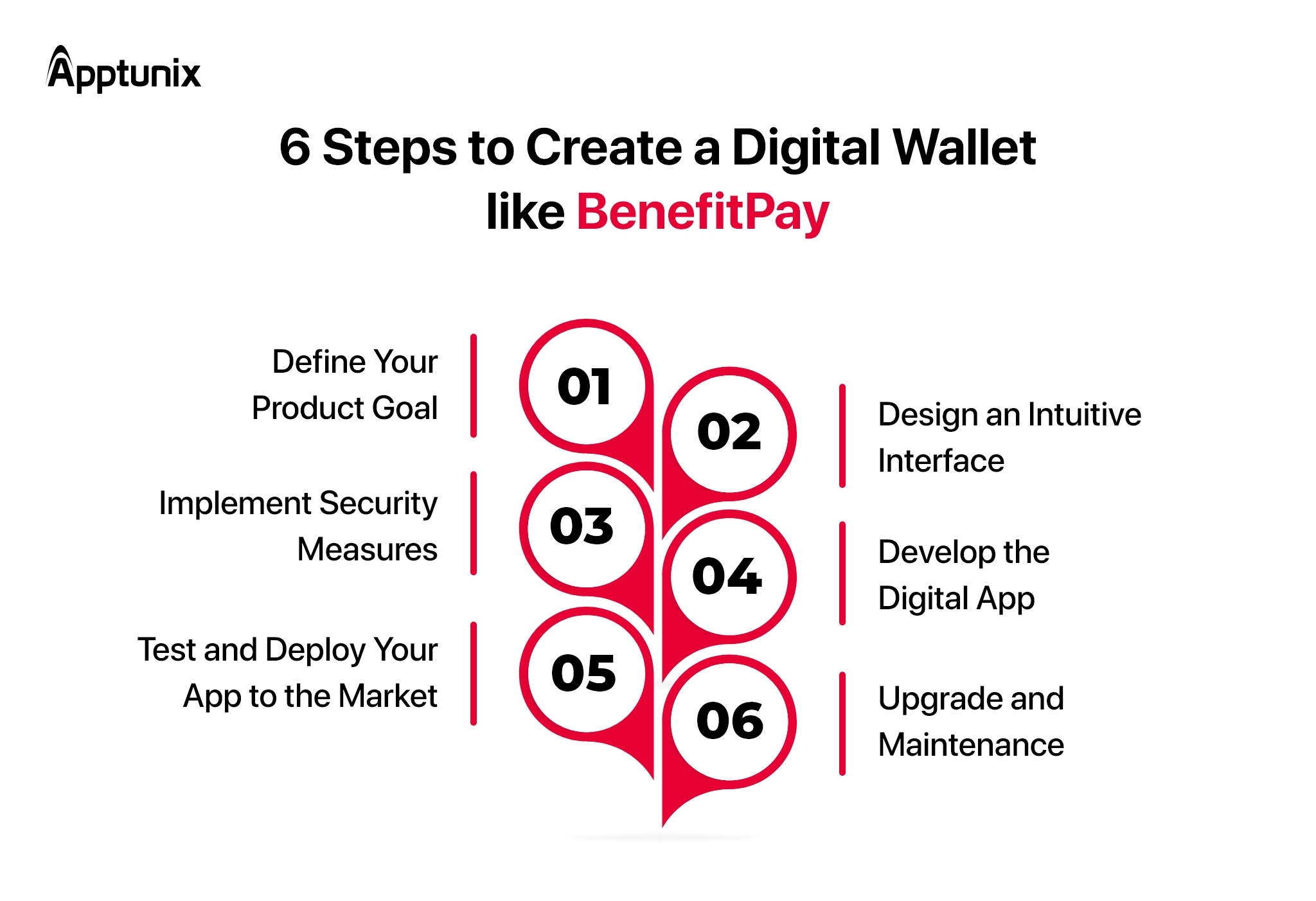 Apptunix

6 Steps to Create a Digital Wallet like BenefitPay

Define Your Product Goal

01

02

Design an Intuitive Interface

Implement Security Measures

03

04

Develop the Digital App

Test and Deploy Your App to the Market

05

06

Upgrade and Maintenance